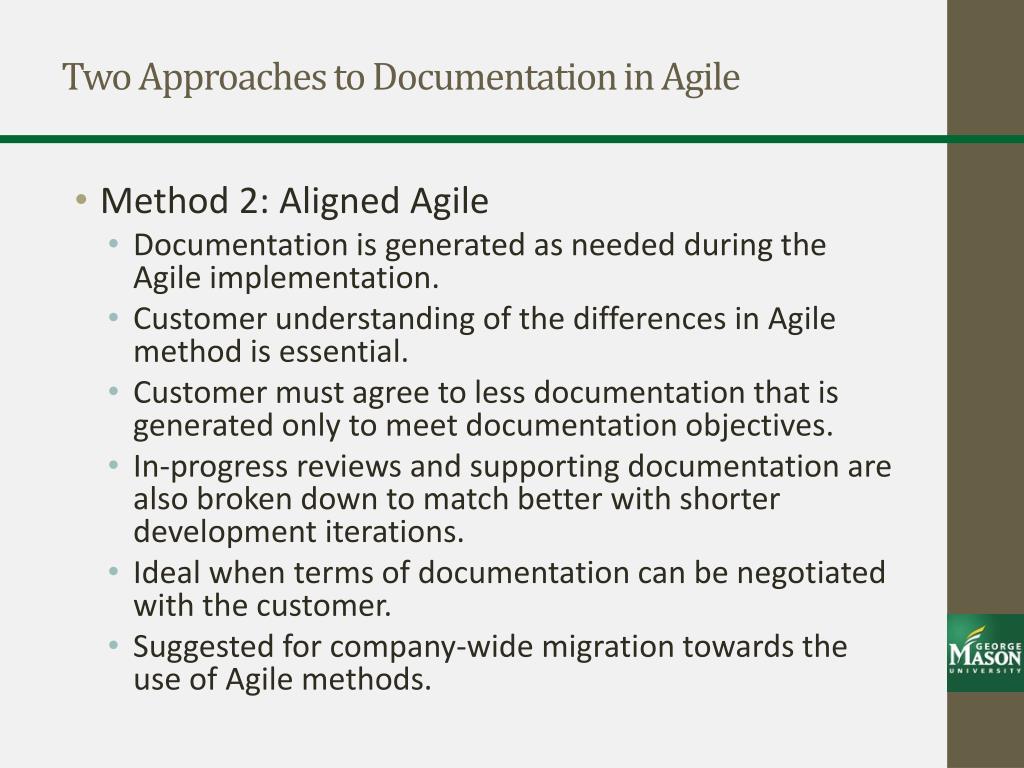 Two Approaches to Documentation in Agile

• Method 2: Aligned Agile
  • Documentation is generated as needed during the Agile implementation.
  • Customer understanding of the differences in Agile method is essential.
  • Customer must agree to less documentation that is generated only to meet documentation objectives.
  • In-progress reviews and supporting documentation are also broken down to match better with shorter development iterations.
  • Ideal when terms of documentation can be negotiated with the customer.
  • Suggested for company-wide migration towards the use of Agile methods.

GEORGE MASON UNIVERSITY